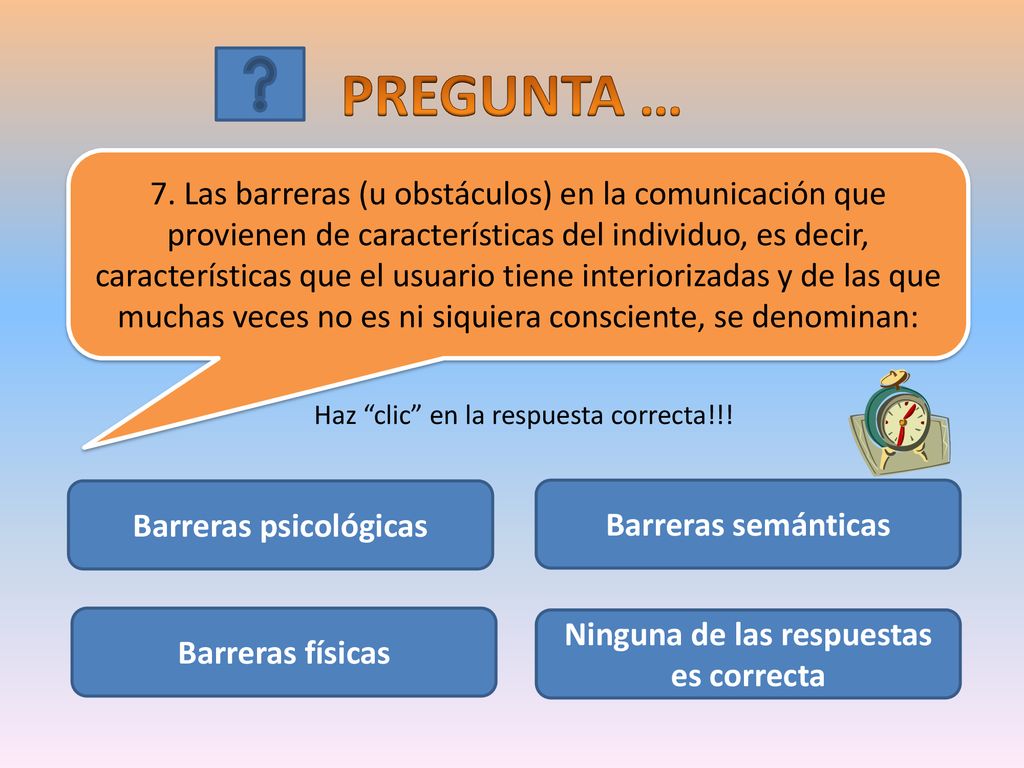 ?

PREGUNTA …

7. Las barreras (u obstáculos) en la comunicación que provienen de características del individuo, es decir, características que el usuario tiene interiorizadas y de las que muchas veces no es ni siquiera consciente, se denominan:

Haz “clic” en la respuesta correcta!!!

Barreras psicológicas

Barreras semánticas

Barreras físicas

Ninguna de las respuestas es correcta